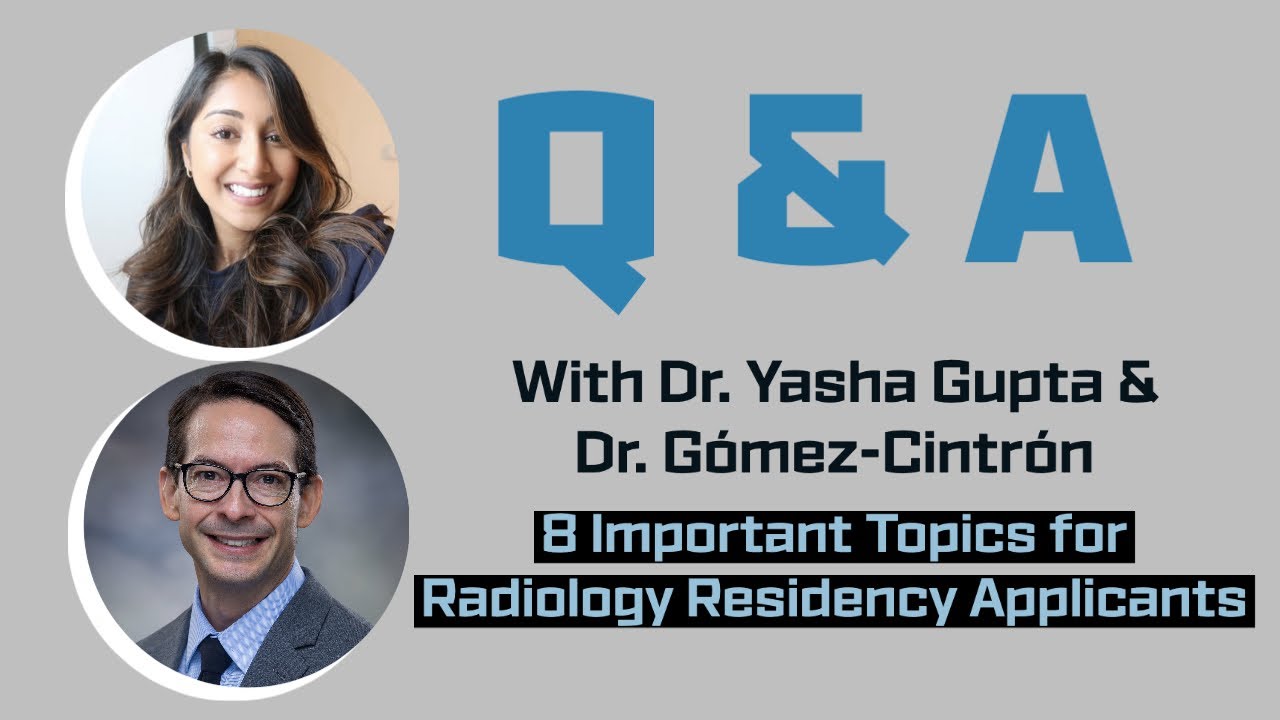 Q & A

With Dr. Yasha Gupta &
Dr. Gómez-Cintrón

8 Important Topics for
Radiology Residency Applicants